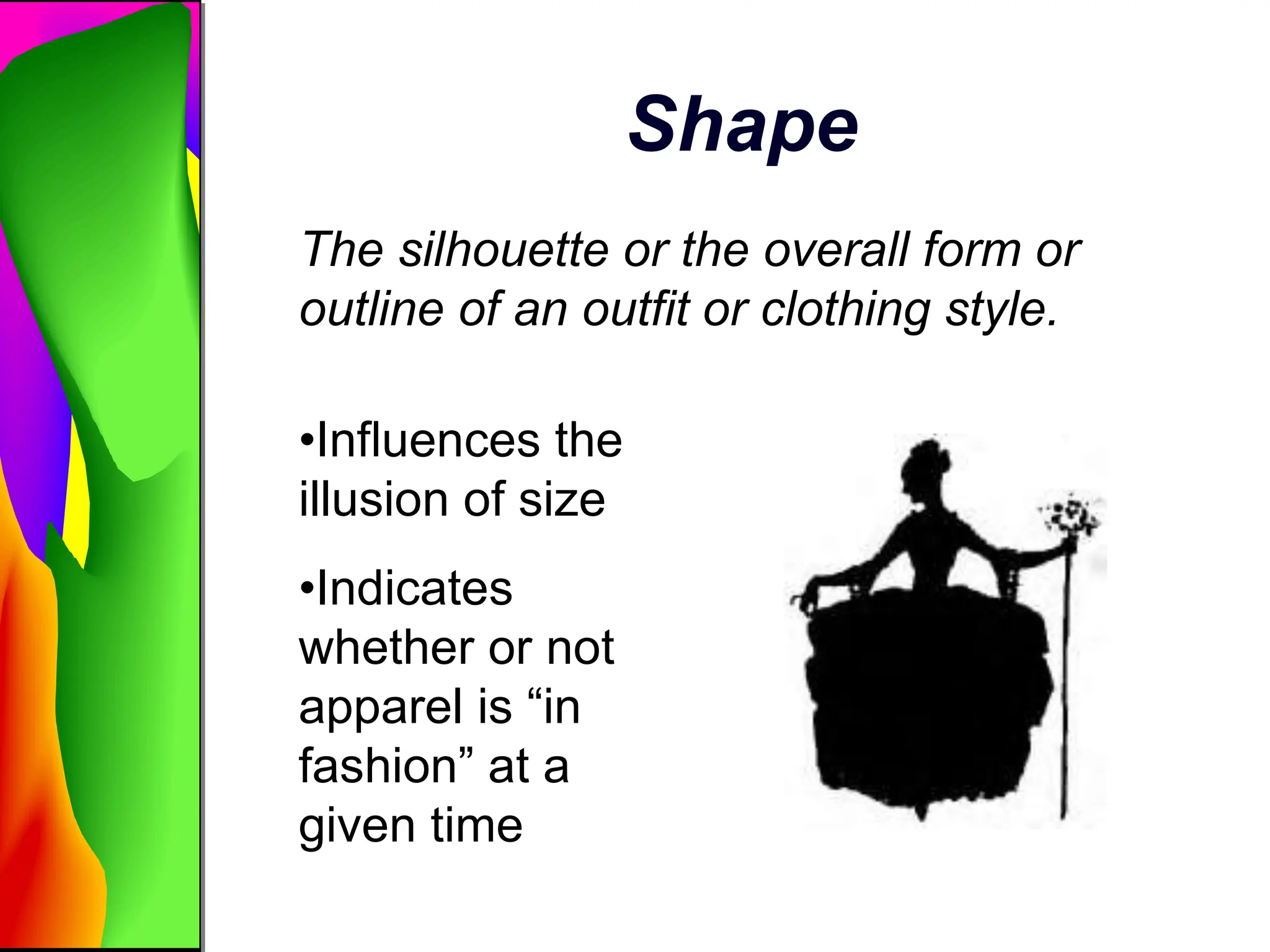 Shape

The silhouette or the overall form or outline of an outfit or clothing style.

•Influences the illusion of size

•Indicates whether or not apparel is “in fashion” at a given time